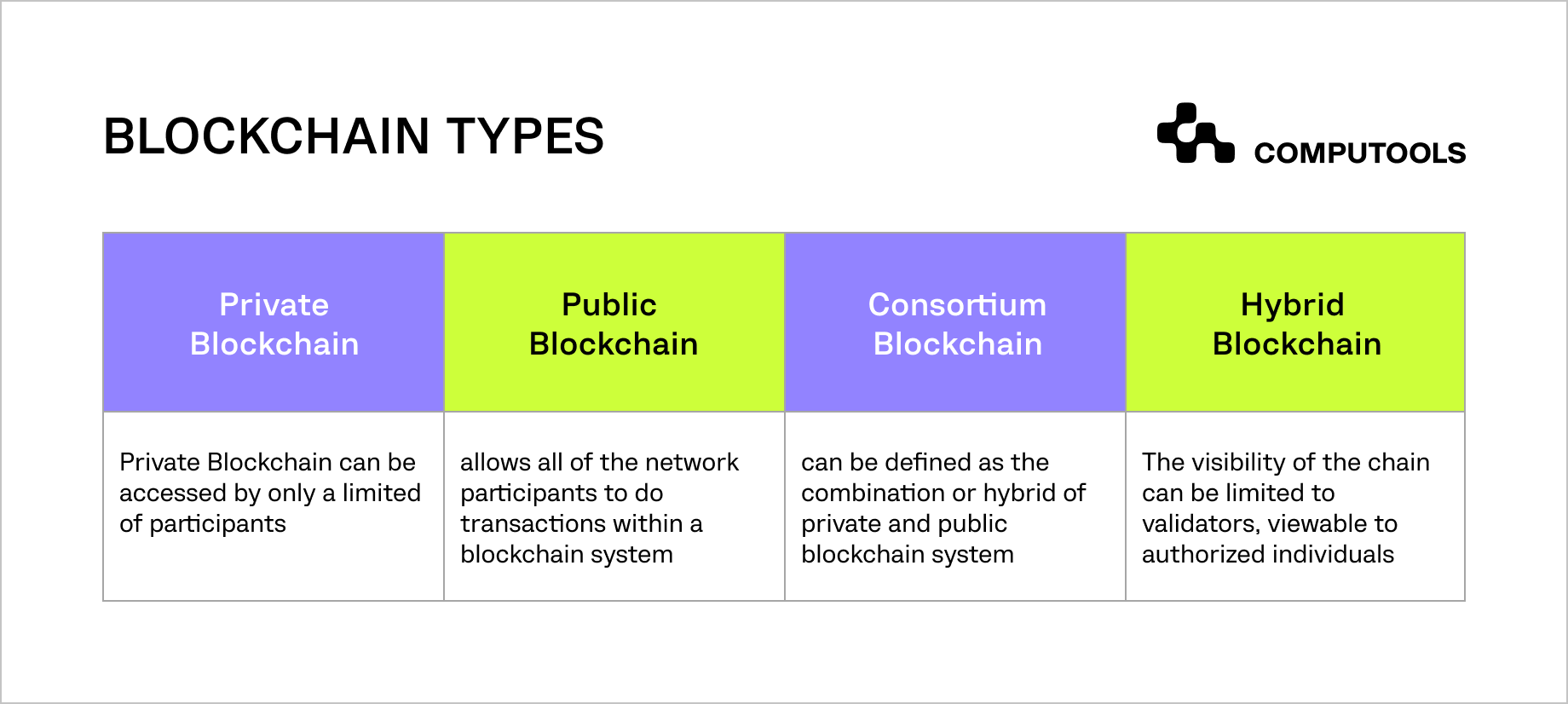 BLOCKCHAIN TYPES

COMPUTOOLS

| Private Blockchain | Public Blockchain | Consortium Blockchain | Hybrid Blockchain |
|---|---|---|---|
| Private Blockchain can be accessed by only a limited of participants | allows all of the network participants to do transactions within a blockchain system | can be defined as the combination or hybrid of private and public blockchain system | The visibility of the chain can be limited to validators, viewable to authorized individuals |